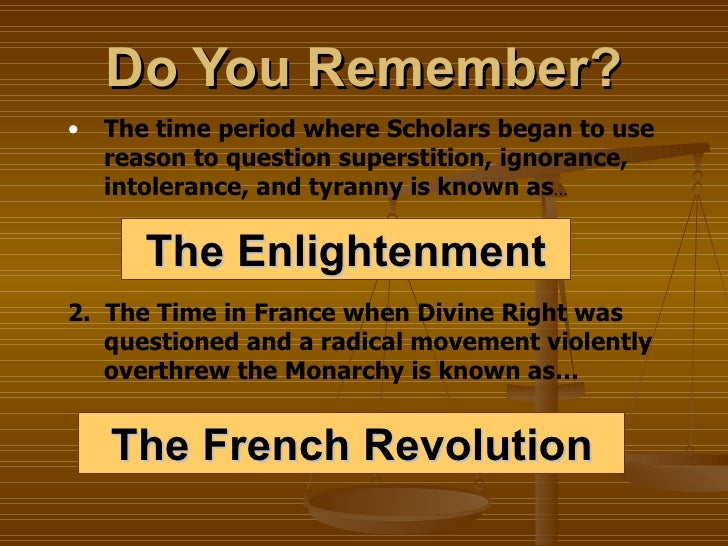 Do You Remember?

• The time period where Scholars began to use reason to question superstition, ignorance, intolerance, and tyranny is known as…

The Enlightenment

2. The Time in France when Divine Right was questioned and a radical movement violently overthrew the Monarchy is known as…

The French Revolution